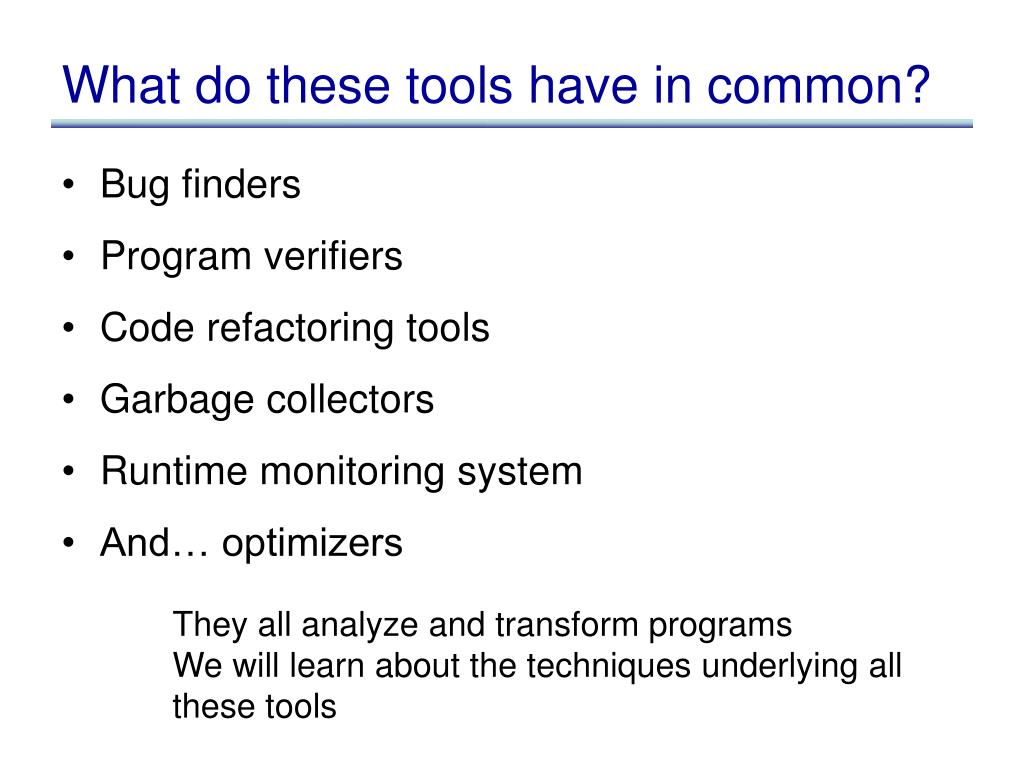 What do these tools have in common?

• Bug finders
• Program verifiers
• Code refactoring tools
• Garbage collectors
• Runtime monitoring system
• And… optimizers

They all analyze and transform programs
We will learn about the techniques underlying all these tools